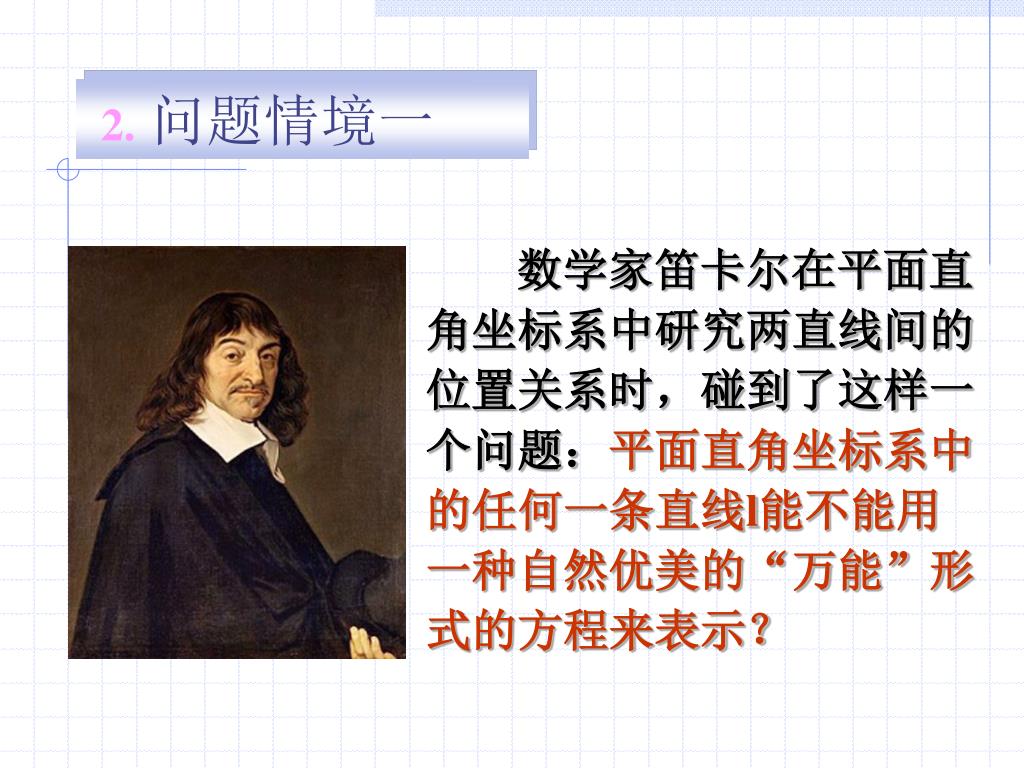 2. 问题情境一

数学家笛卡尔在平面直角坐标系中研究两直线间的位置关系时，碰到了这样一个问题：平面直角坐标系中的任何一条直线l能不能用一种自然优美的“万能”形式的方程来表示?